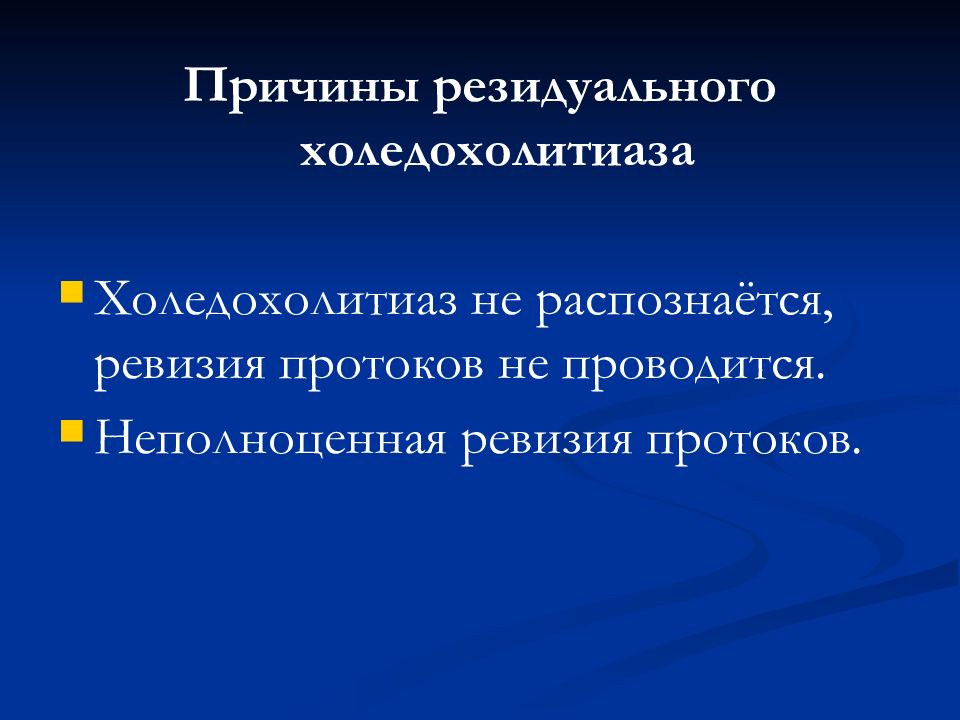 Причины резидуального холедохолитиаза

Холедохолитиаз не распознаётся, ревизия протоков не проводится.

Неполноценная ревизия протоков.